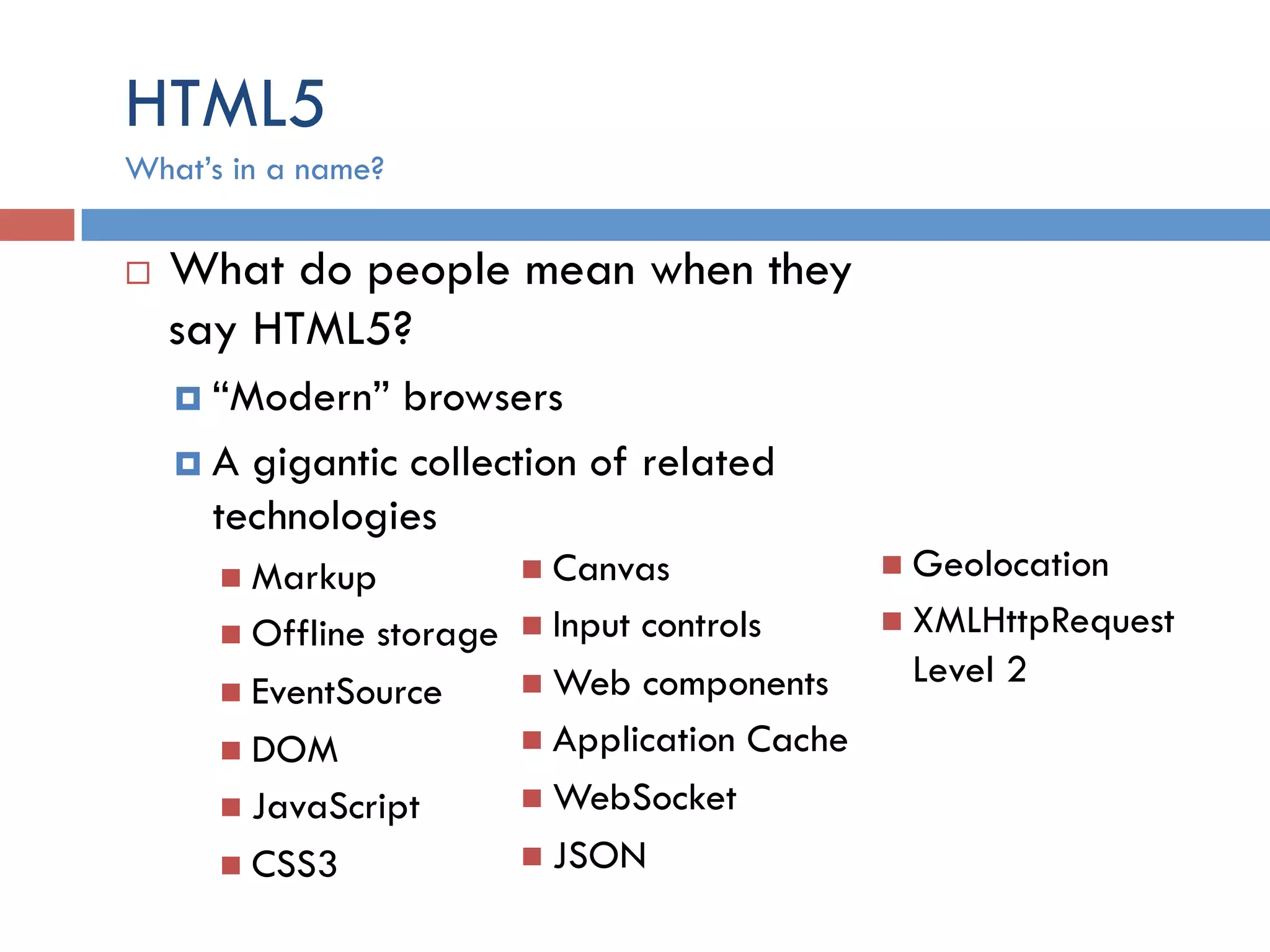 HTML5

What's in a name?

What do people mean when they say HTML5?

"Modern" browsers

A gigantic collection of related technologies

Markup

Offline storage

EventSource

DOM

JavaScript

CSS3

Canvas

Input controls

Web components

Application Cache

WebSocket

JSON

Geolocation

XMLHttpRequest Level 2